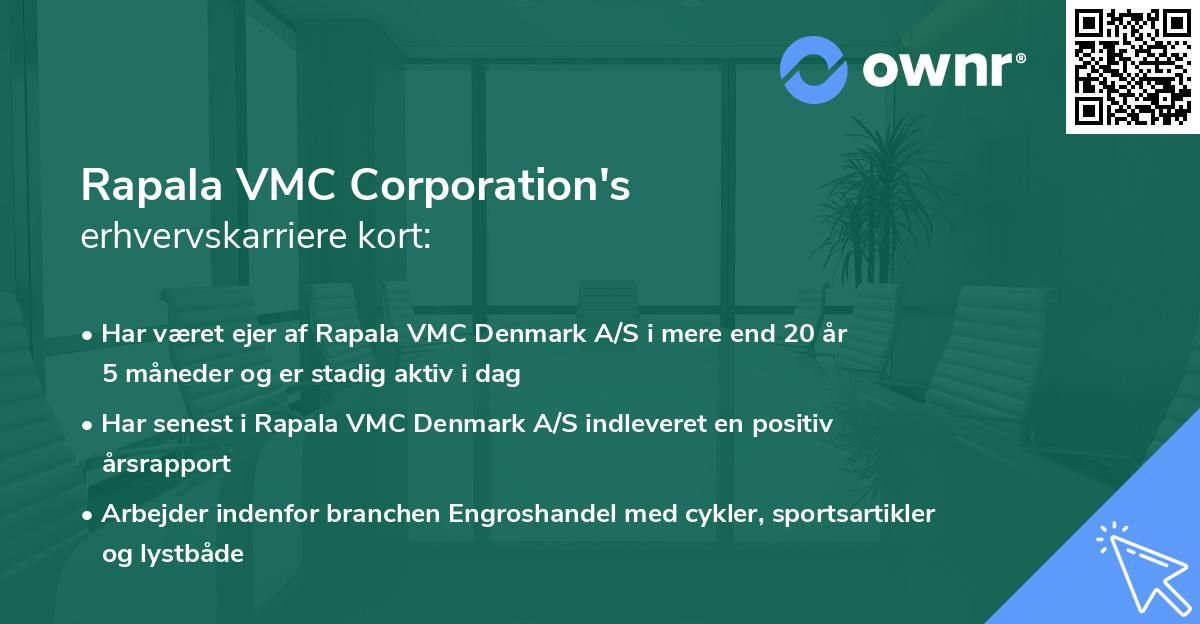 ownr®

Rapala VMC Corporation's
erhvervskarriere kort:

• Har været ejer af Rapala VMC Denmark A/S i mere end 20 år 5 måneder og er stadig aktiv i dag

• Har senest i Rapala VMC Denmark A/S indleveret en positiv årsrapport

• Arbejder indenfor branchen Engroshandel med cykler, sportsartikler og lystbåde